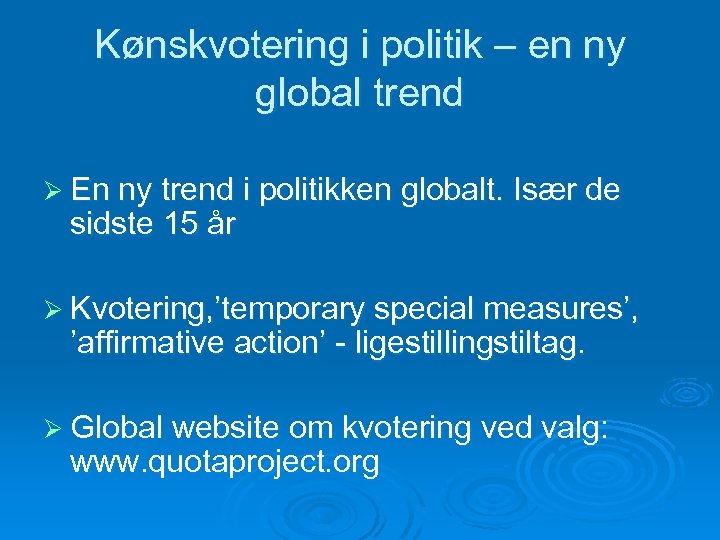 Kønskvotering i politik – en ny global trend

➢ En ny trend i politikken globalt. Især de sidste 15 år

➢ Kvotering,’temporary special measures’, ’affirmative action’ - ligestillingstiltag.

➢ Global website om kvotering ved valg: www.quotaproject.org